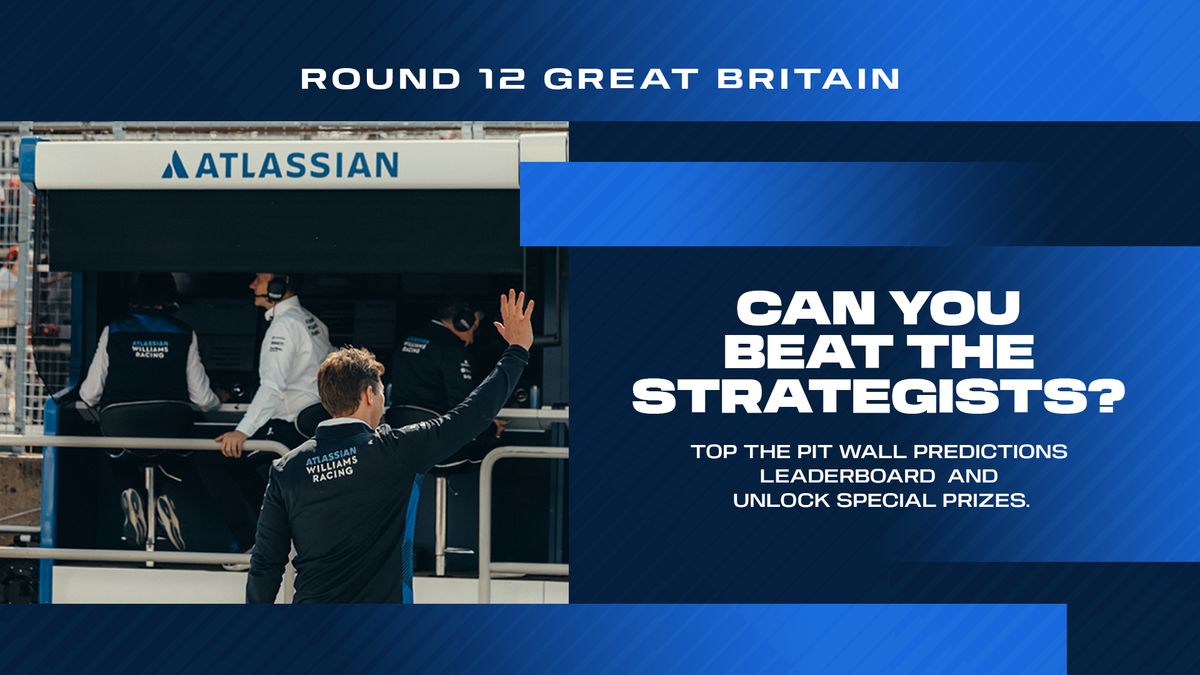 ROUND 12 GREAT BRITAIN

ATLASSIAN

ATLASSIAN WILLIAMS RACING

ATLASSIAN WILLIAMS RACING

ATLASSIAN WILLIAMS RACING

CAN YOU BEAT THE STRATEGISTS?

TOP THE PIT WALL PREDICTIONS LEADERBOARD AND UNLOCK SPECIAL PRIZES.